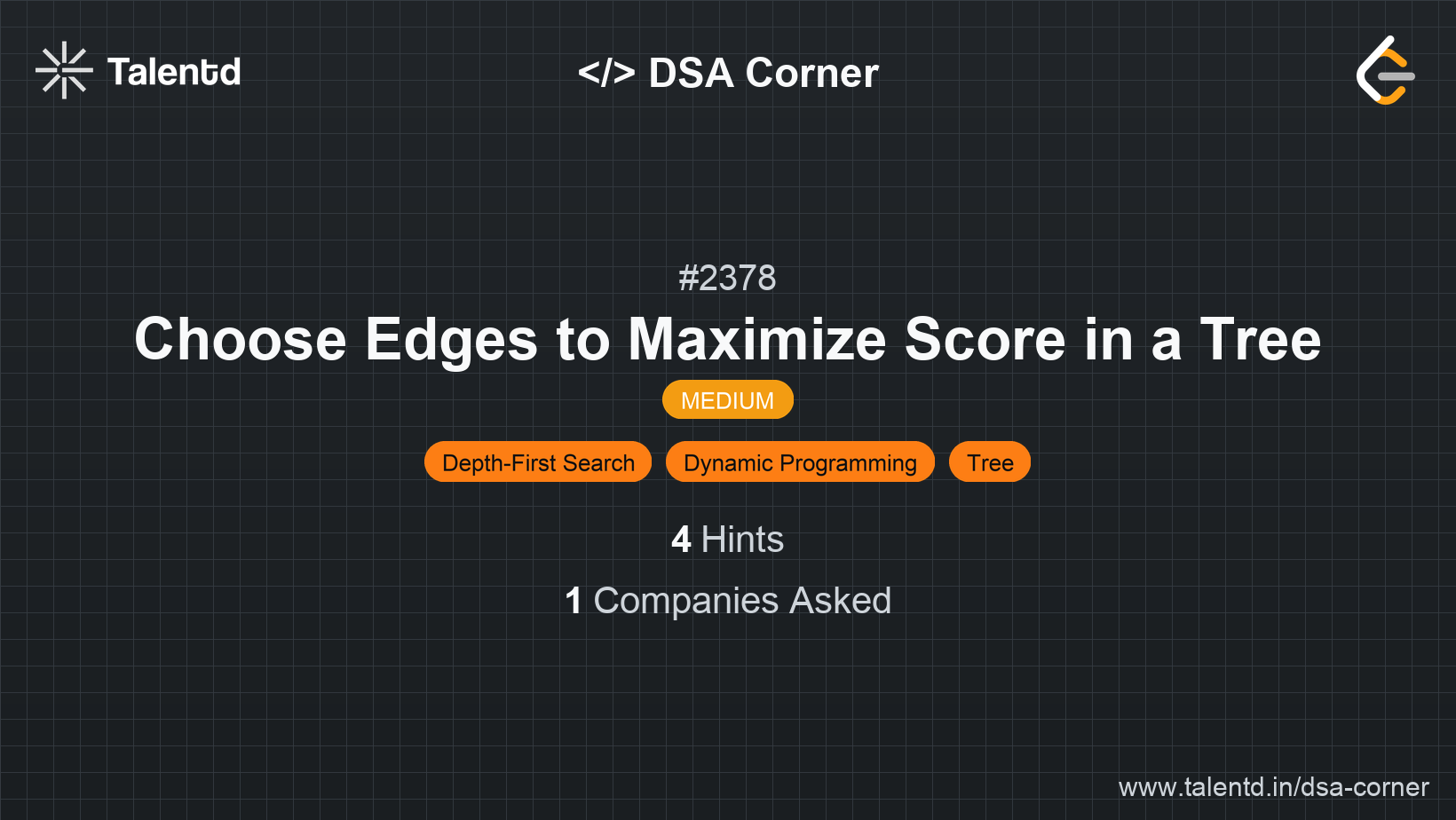 Talentd

</> DSA Corner

#2378

Choose Edges to Maximize Score in a Tree

MEDIUM

Depth-First Search Dynamic Programming Tree

4 Hints

1 Companies Asked

www.talentd.in/dsa-corner